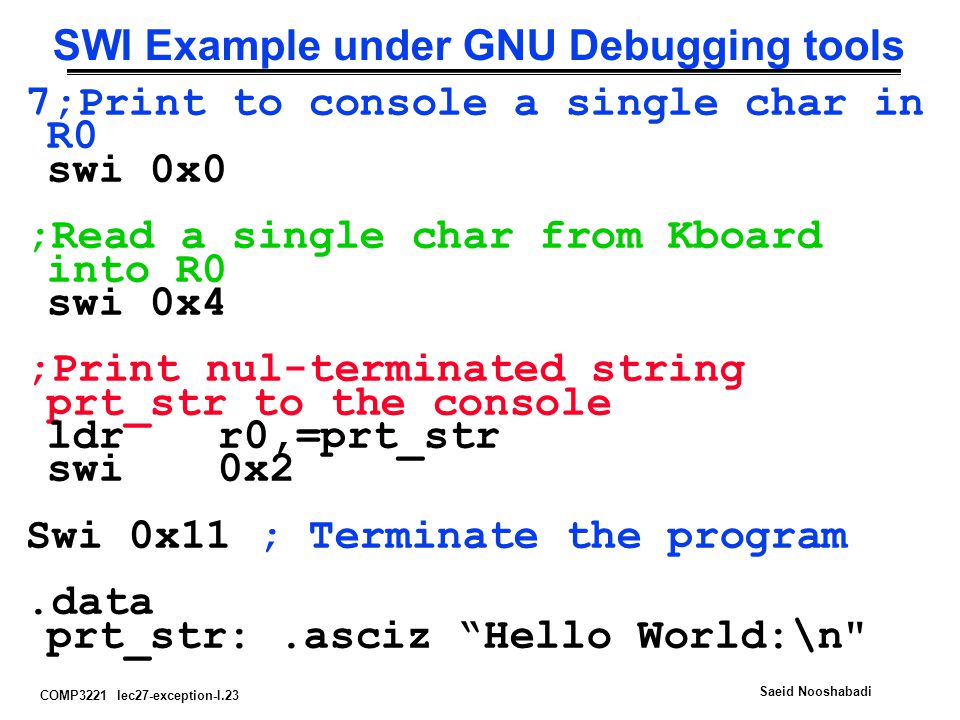 SWI Example under GNU Debugging tools

7;Print to console a single char in R0
swi 0x0

;Read a single char from Kboard into R0
swi 0x4

;Print nul-terminated string prt_str to the console
ldr r0,=prt_str
swi 0x2

Swi 0x11 ; Terminate the program

.data
prt_str: .asciz “Hello World:\n"

COMP3221 lec27-exception-I.23

Saeid Nooshabadi